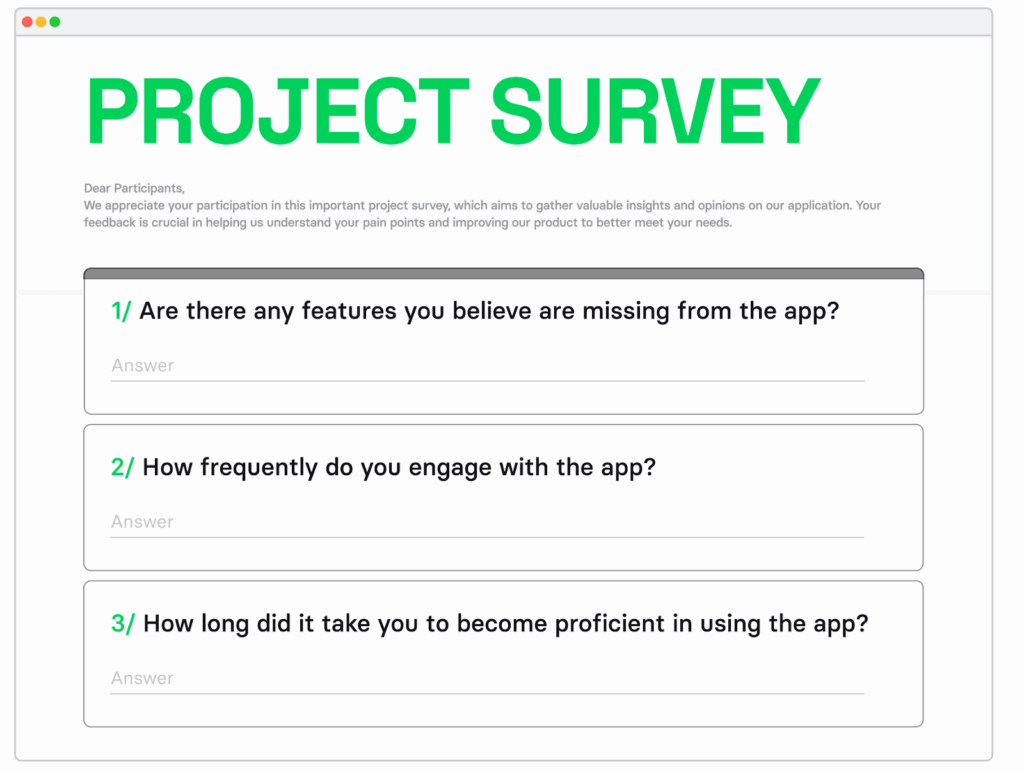 PROJECT SURVEY

Dear Participants,
We appreciate your participation in this important project survey, which aims to gather valuable insights and opinions on our application. Your feedback is crucial in helping us understand your pain points and improving our product to better meet your needs.

1/ Are there any features you believe are missing from the app?

Answer

2/ How frequently do you engage with the app?

Answer

3/ How long did it take you to become proficient in using the app?

Answer